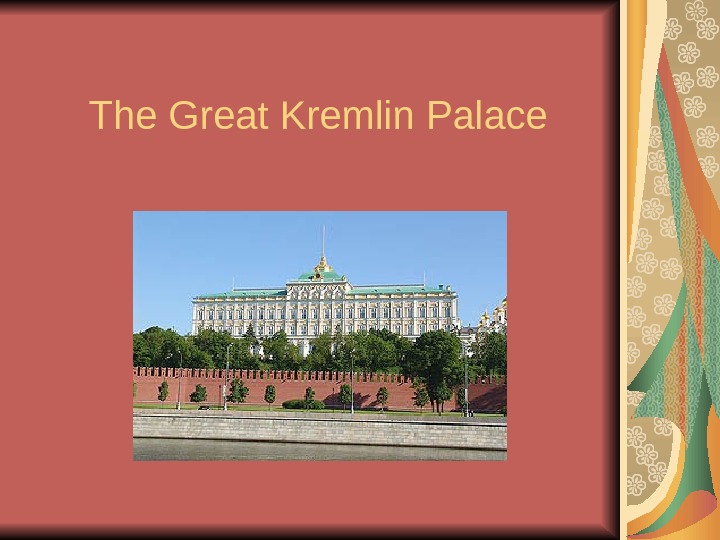 The Great Kremlin Palace